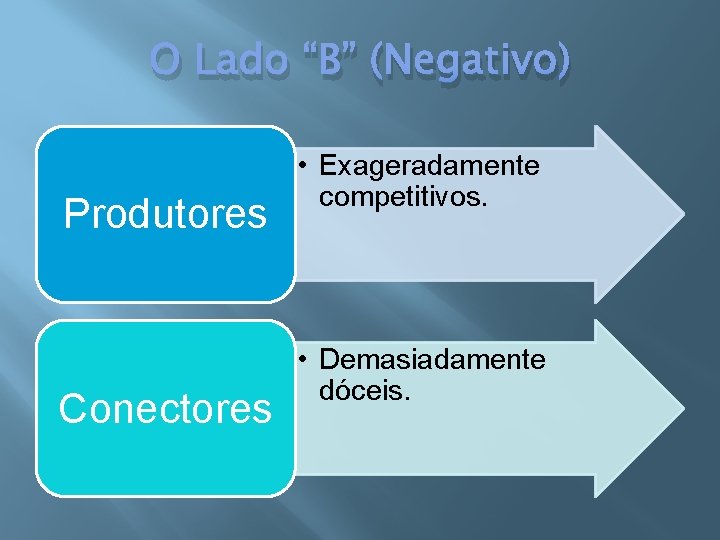 O Lado “B” (Negativo)

Produtores

• Exageradamente competitivos.

Conectores

• Demasiadamente dóceis.